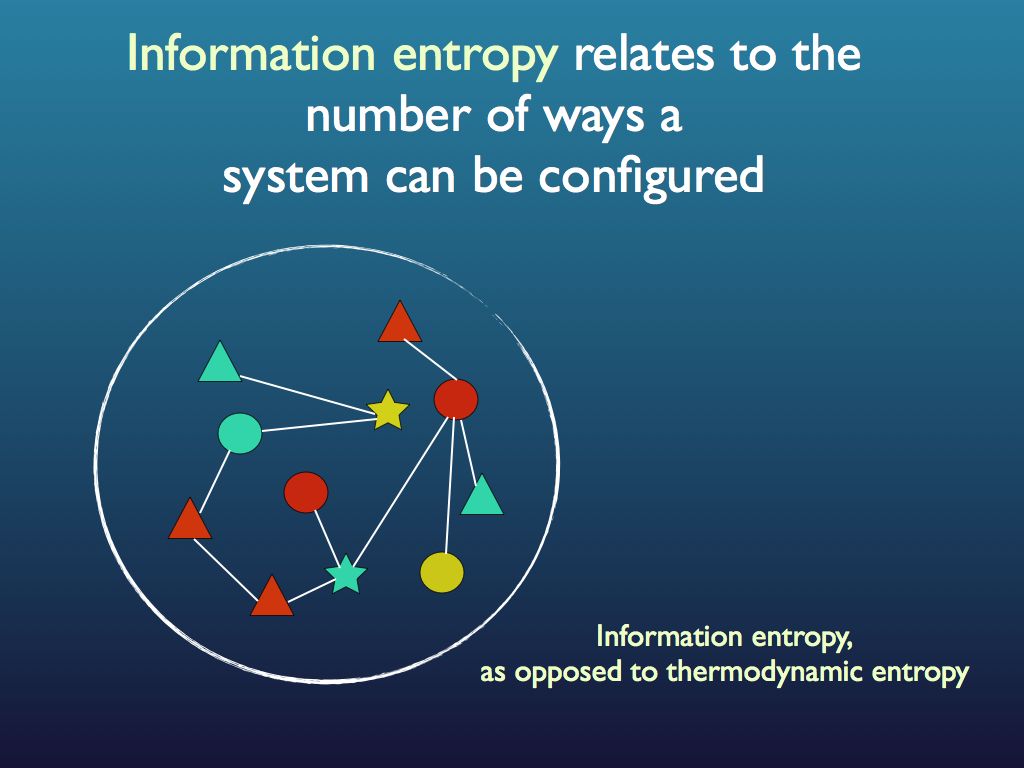 Information entropy relates to the number of ways a system can be configured

Information entropy,
as opposed to thermodynamic entropy